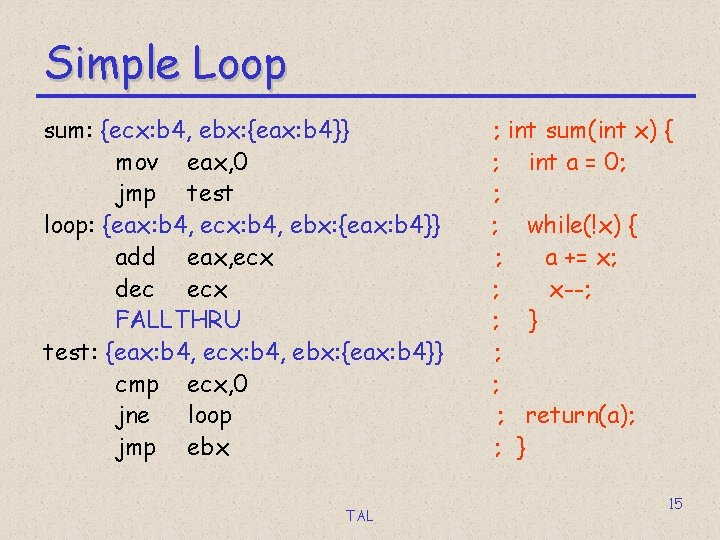 Simple Loop

sum: {ecx:b4, ebx:{eax:b4}}   ; int sum(int x) {
mov eax,0   ; int a = 0;
jmp test   ;
loop: {eax:b4, ecx:b4, ebx:{eax:b4}}   ; while(!x) {
add eax,ecx   ; a += x;
dec ecx   ; x--;
FALLTHRU   ; }
test: {eax:b4, ecx:b4, ebx:{eax:b4}}   ;
cmp ecx,0   ;
jne loop   ; return(a);
jmp ebx   ; }

TAL

15